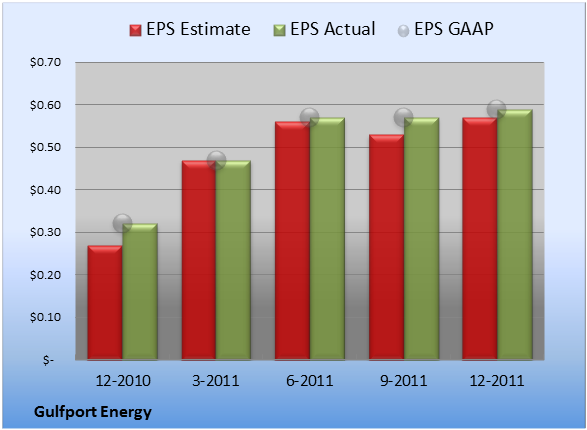 EPS Estimate EPS Actual EPS GAAP

$0.70
$0.60
$0.50
$0.40
$0.30
$0.20
$0.10
$-

12-2010 3-2011 6-2011 9-2011 12-2011

Gulfport Energy